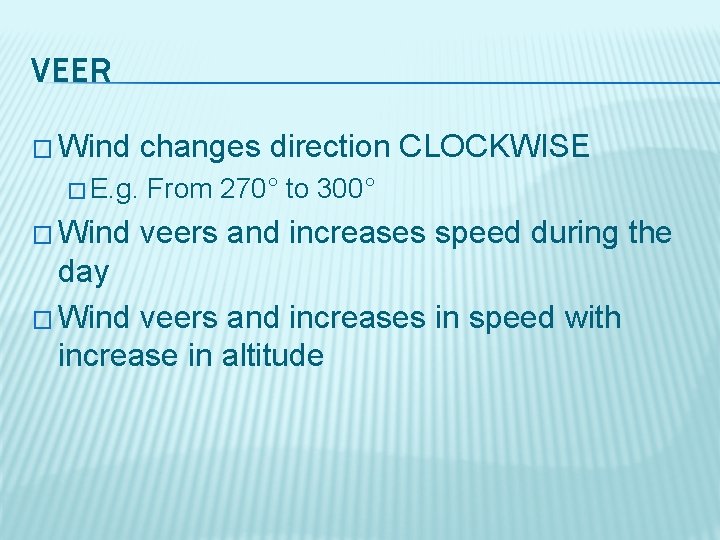 VEER

□ Wind changes direction CLOCKWISE

□ E.g. From 270° to 300°

□ Wind veers and increases speed during the day

□ Wind veers and increases in speed with increase in altitude